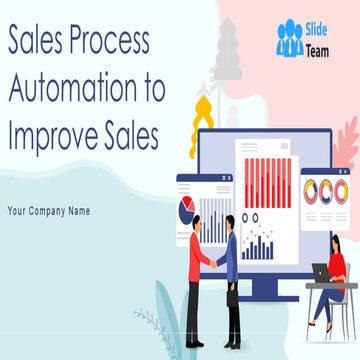 Sales Process Automation to Improve Sales

Slide Team

Your Company Name